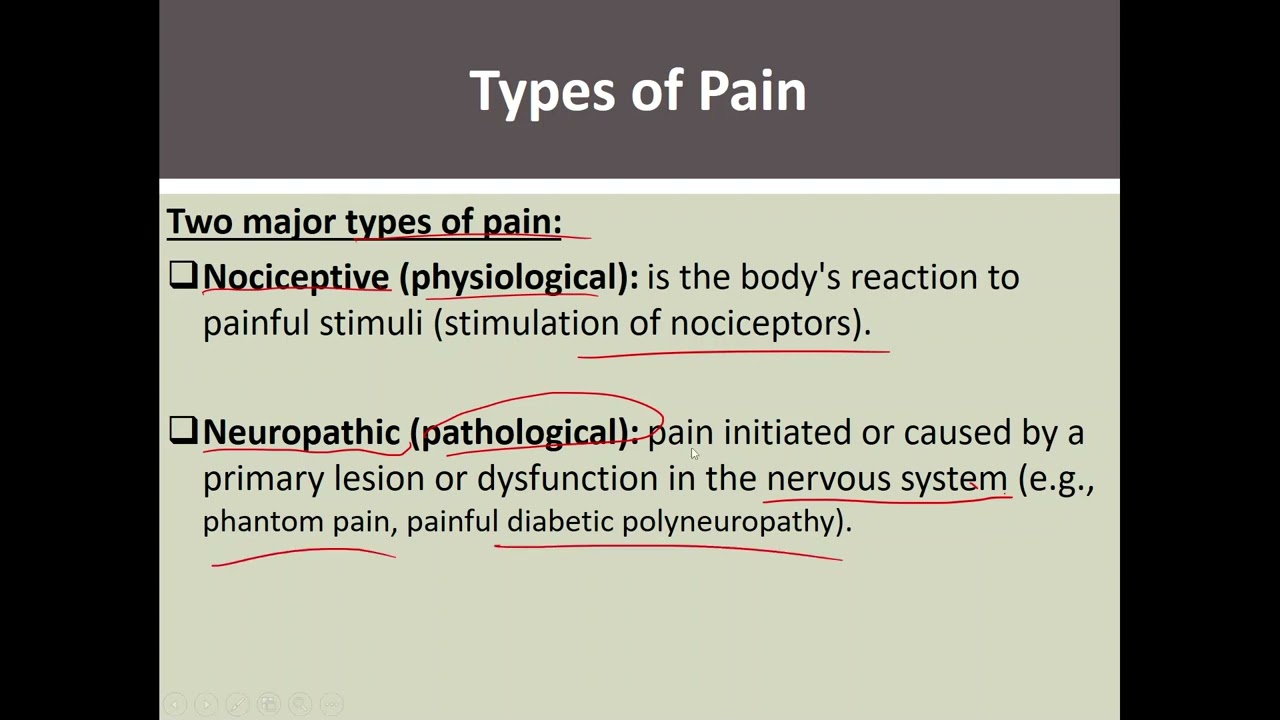 Types of Pain

Two major types of pain:

❑ Nociceptive (physiological): is the body's reaction to painful stimuli (stimulation of nociceptors).

❑ Neuropathic (pathological): pain initiated or caused by a primary lesion or dysfunction in the nervous system (e.g., phantom pain, painful diabetic polyneuropathy).